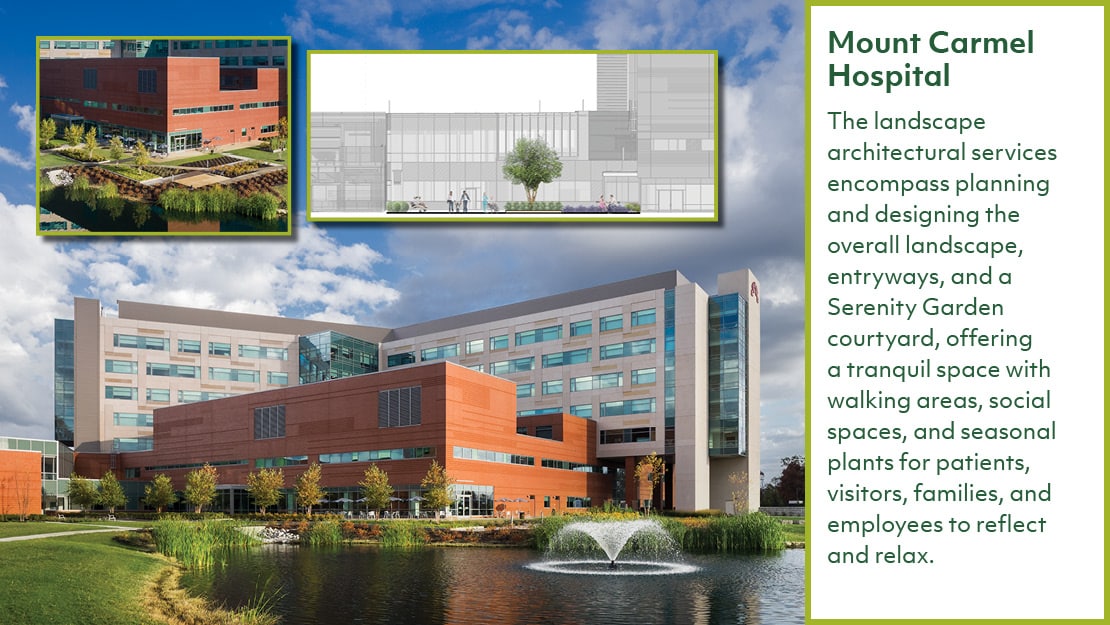 Mount Carmel Hospital

The landscape architectural services encompass planning and designing the overall landscape, entryways, and a Serenity Garden courtyard, offering a tranquil space with walking areas, social spaces, and seasonal plants for patients, visitors, families, and employees to reflect and relax.